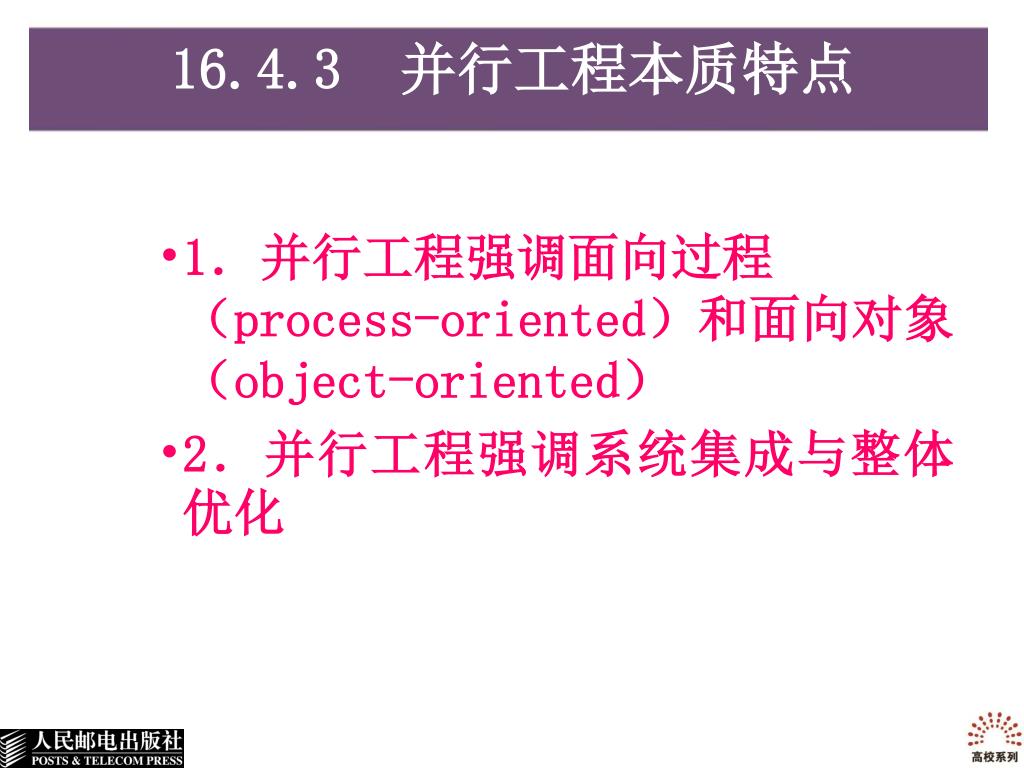 16.4.3 并行工程本质特点

•1. 并行工程强调面向过程（process-oriented）和面向对象（object-oriented）

•2. 并行工程强调系统集成与整体优化

人民邮电出版社
POSTS & TELECOM PRESS

高校系列